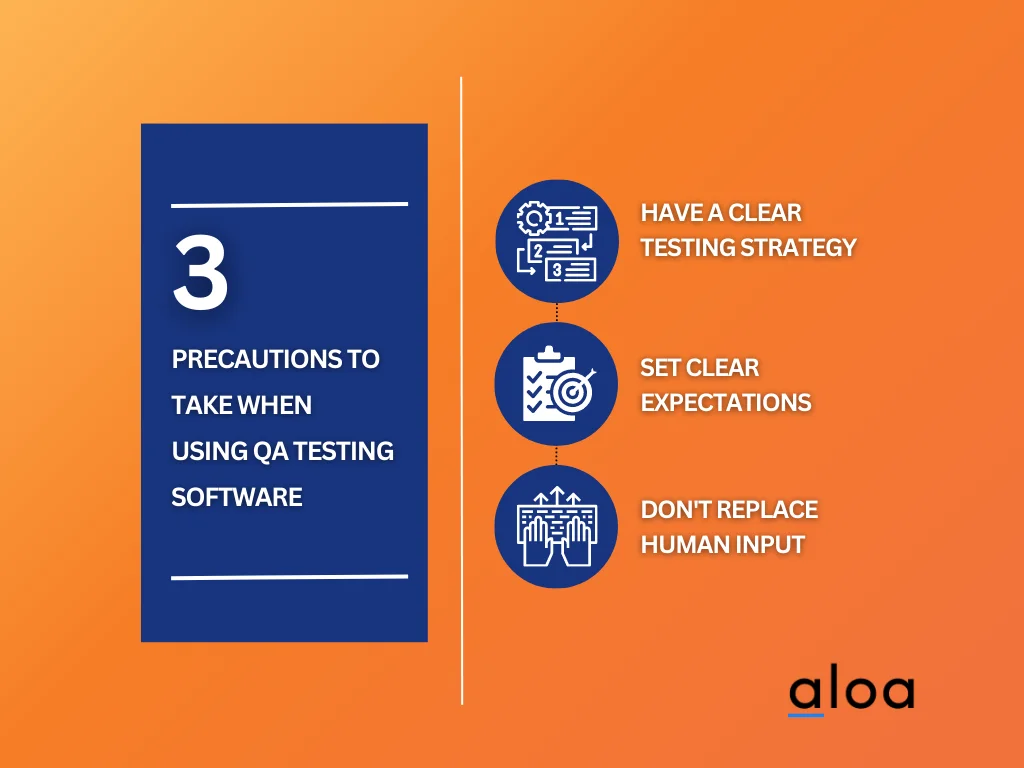 3

PRECAUTIONS TO TAKE WHEN USING QA TESTING SOFTWARE

1
2
3

HAVE A CLEAR TESTING STRATEGY

SET CLEAR EXPECTATIONS

DON'T REPLACE HUMAN INPUT

aloa